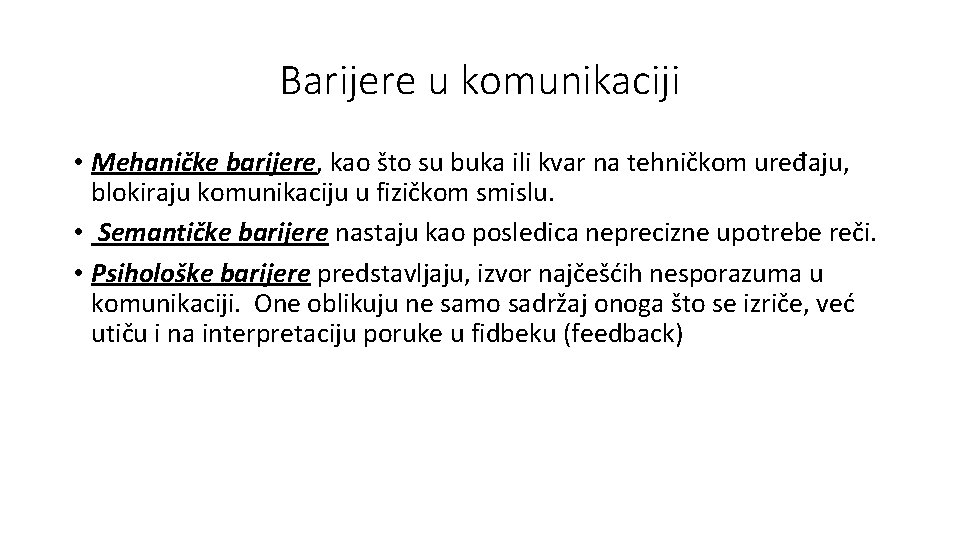 Barijere u komunikaciji

• Mehaničke barijere, kao što su buka ili kvar na tehničkom uređaju, blokiraju komunikaciju u fizičkom smislu.

• Semantičke barijere nastaju kao posledica neprecizne upotrebe reči.

• Psihološke barijere predstavljaju, izvor najčešćih nesporazuma u komunikaciji. One oblikuju ne samo sadržaj onoga što se izriče, već utiču i na interpretaciju poruke u fidbeku (feedback)